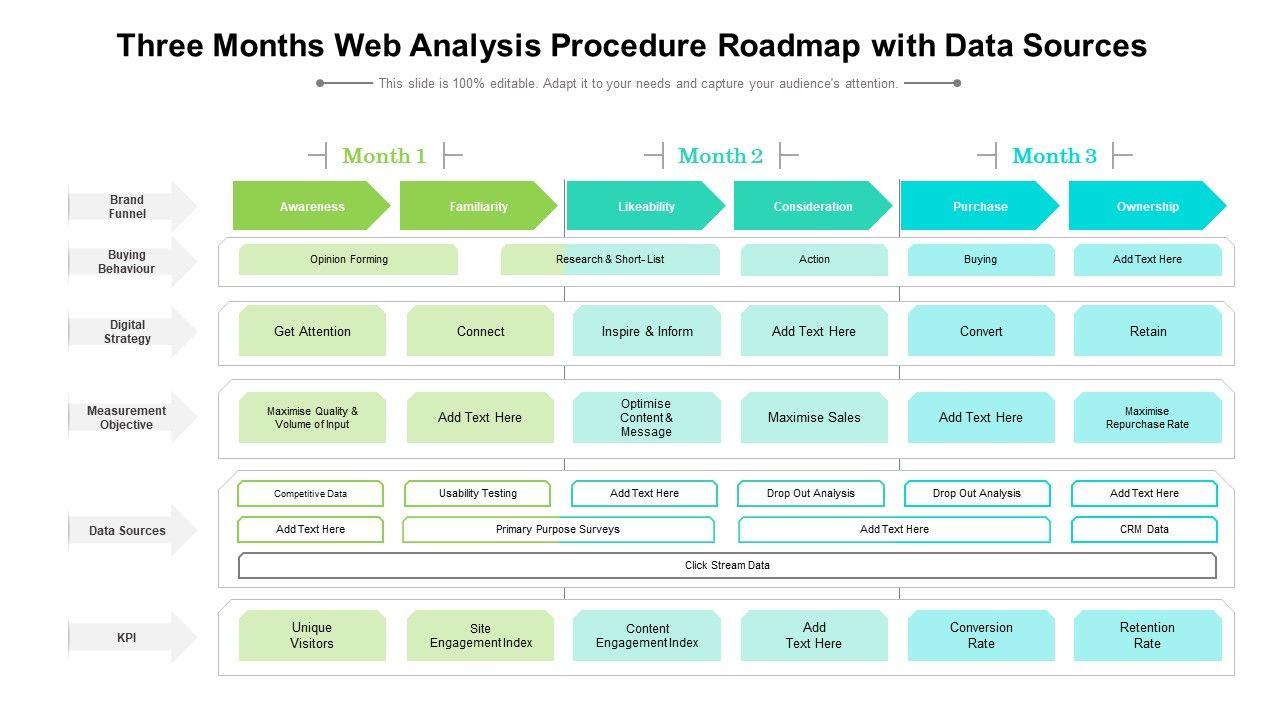 Three Months Web Analysis Procedure Roadmap with Data Sources

This slide is 100% editable. Adapt it to your needs and capture your audience's attention.

Month 1
Month 2
Month 3

Brand Funnel
Awareness
Familiarity
Likeability
Consideration
Purchase
Ownership

Buying Behaviour
Opinion Forming
Research & Short- List
Action
Buying
Add Text Here

Digital Strategy
Get Attention
Connect
Inspire & Inform
Add Text Here
Convert
Retain

Measurement Objective
Maximise Quality & Volume of Input
Add Text Here
Optimise Content & Message
Maximise Sales
Add Text Here
Maximise Repurchase Rate

Data Sources
Competitive Data
Usability Testing
Add Text Here
Drop Out Analysis
Drop Out Analysis
Add Text Here
Add Text Here
Primary Purpose Surveys
Add Text Here
CRM Data
Click Stream Data

KPI
Unique Visitors
Site Engagement Index
Content Engagement Index
Add Text Here
Conversion Rate
Retention Rate